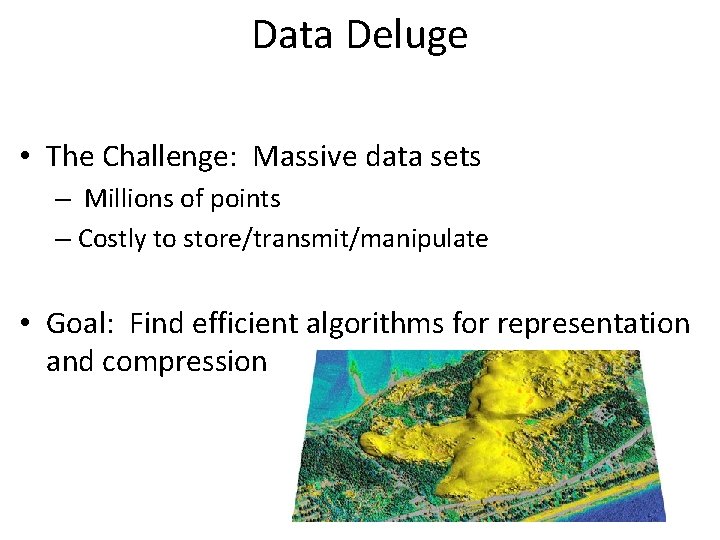 Data Deluge

• The Challenge: Massive data sets
– Millions of points
– Costly to store/transmit/manipulate

• Goal: Find efficient algorithms for representation and compression